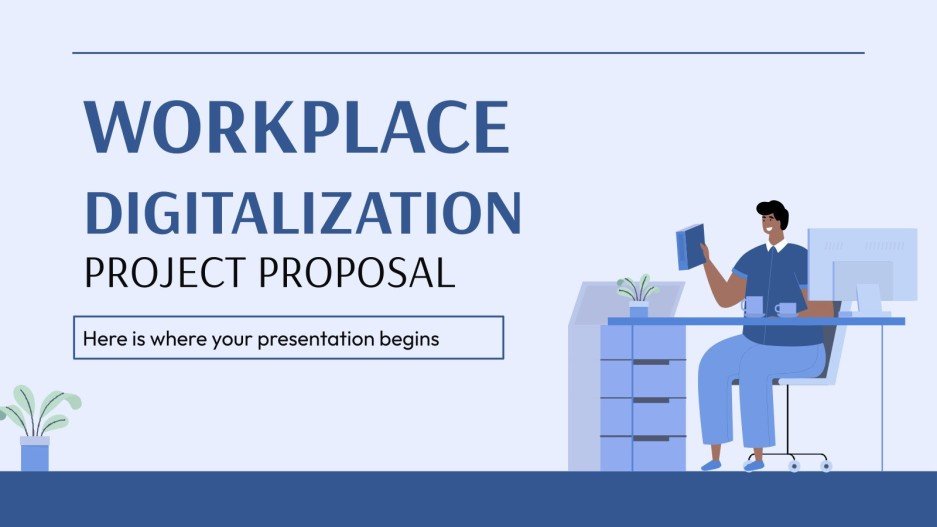 WORKPLACE DIGITALIZATION
PROJECT PROPOSAL

Here is where your presentation begins